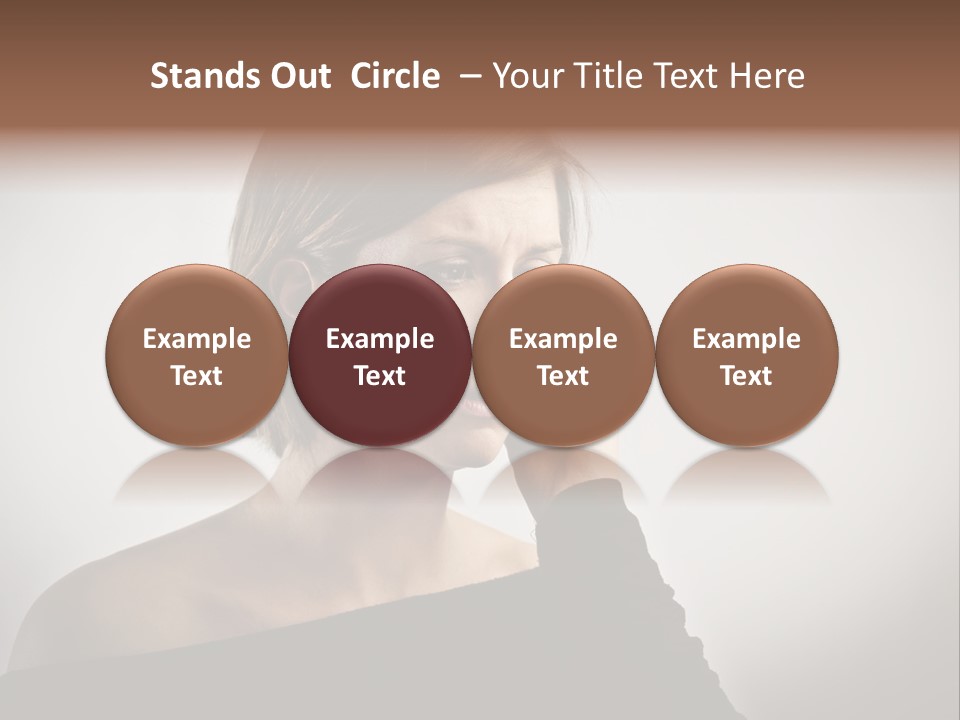 Stands Out Circle – Your Title Text Here

Example Text

Example Text

Example Text

Example Text